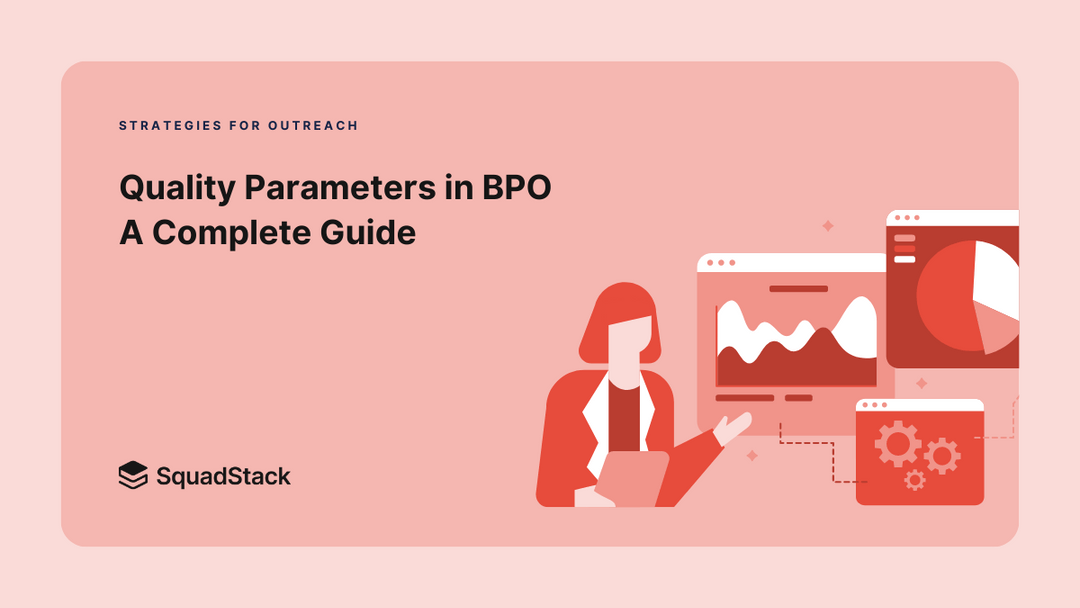 STRATEGIES FOR OUTREACH

Quality Parameters in BPO
A Complete Guide

SquadStack